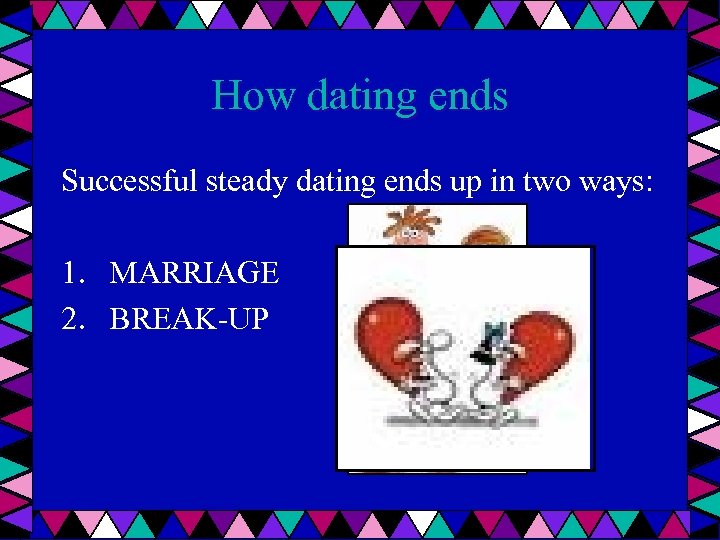 How dating ends

Successful steady dating ends up in two ways:

1. MARRIAGE
2. BREAK-UP